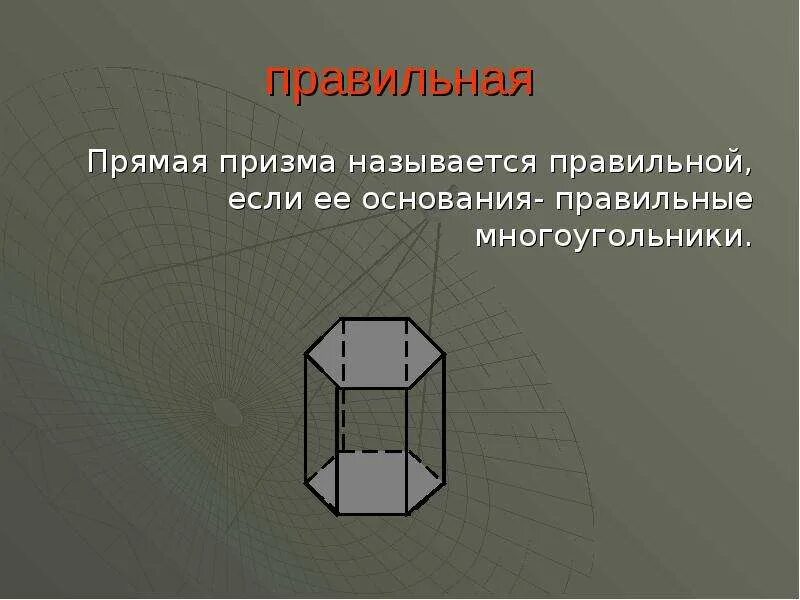 правильная

Прямая призма называется правильной, если ее основания- правильные многоугольники.